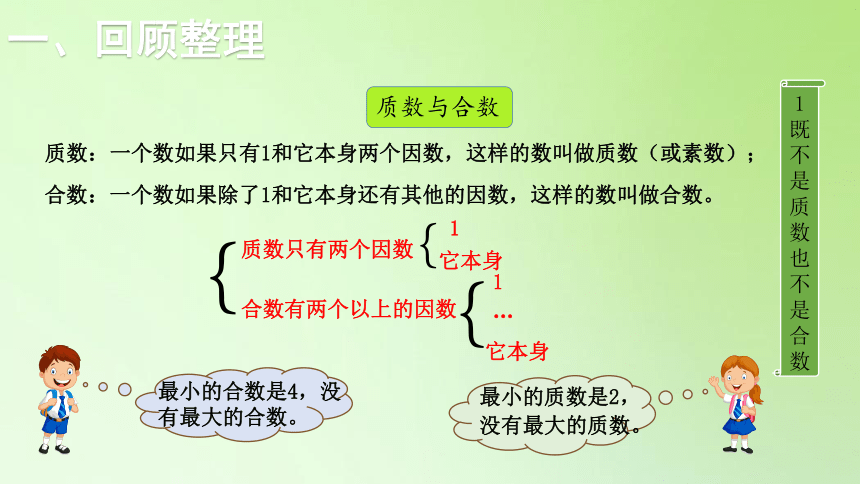 一、回顾整理

质数与合数

质数：一个数如果只有1和它本身两个因数，这样的数叫做质数（或素数）；

合数：一个数如果除了1和它本身还有其他的因数，这样的数叫做合数。

质数只有两个因数 1 它本身

合数有两个以上的因数 1 … 它本身

1既不是质数也不是合数

最小的合数是4，没有最大的合数。

最小的质数是2，没有最大的质数。